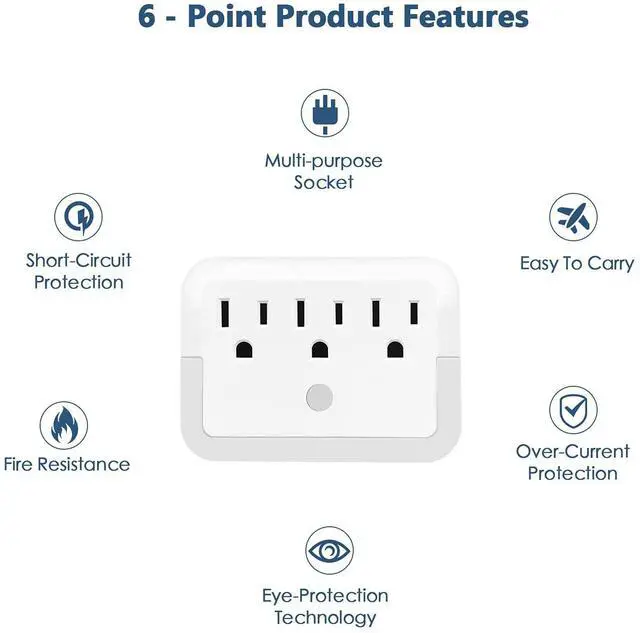 6 - Point Product Features

Multi-purpose Socket

Short-Circuit Protection

Easy To Carry

Fire Resistance

Over-Current Protection

Eye-Protection Technology